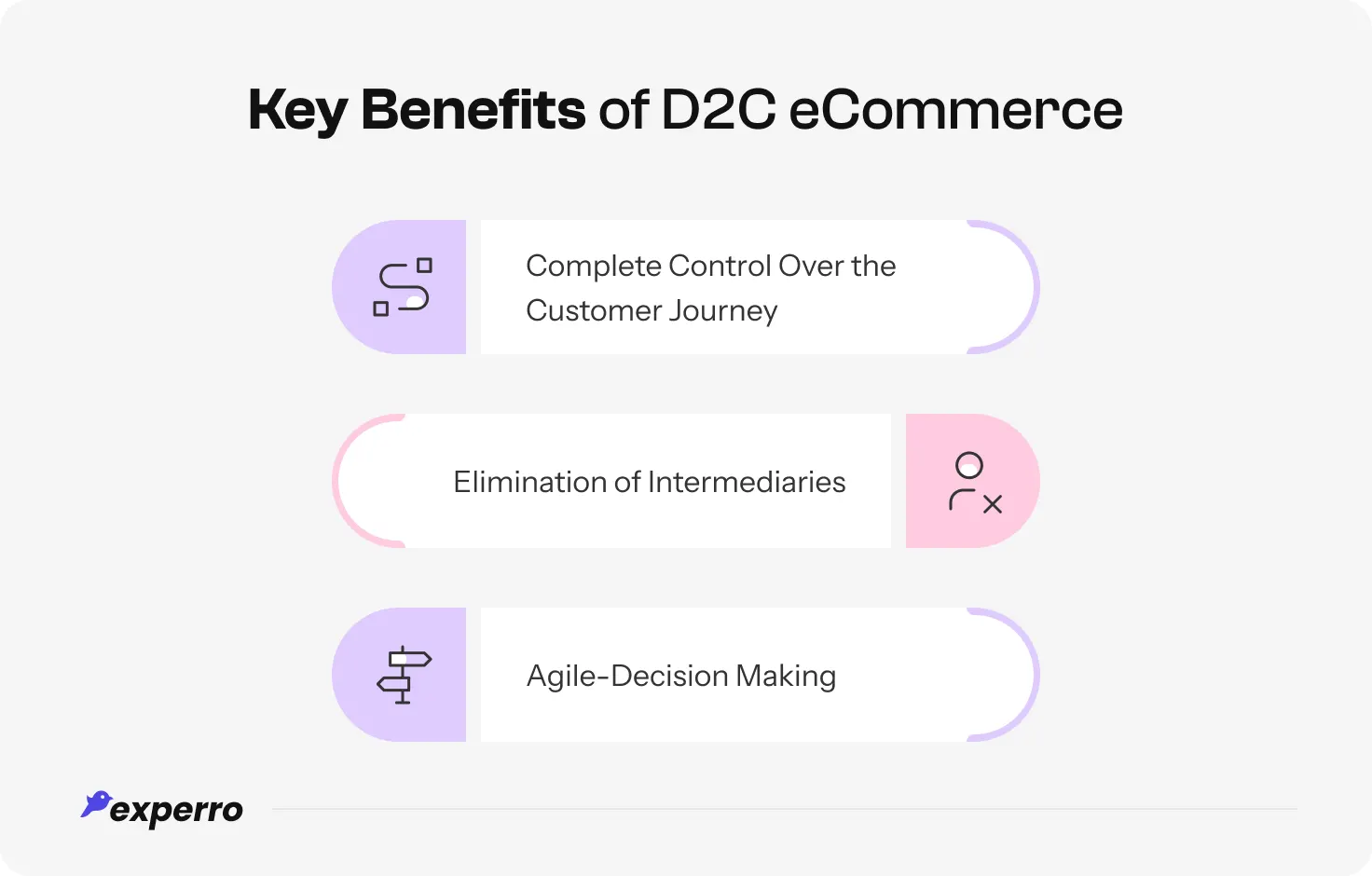 Key Benefits of D2C eCommerce

Complete Control Over the Customer Journey

Elimination of Intermediaries

Agile-Decision Making

experro